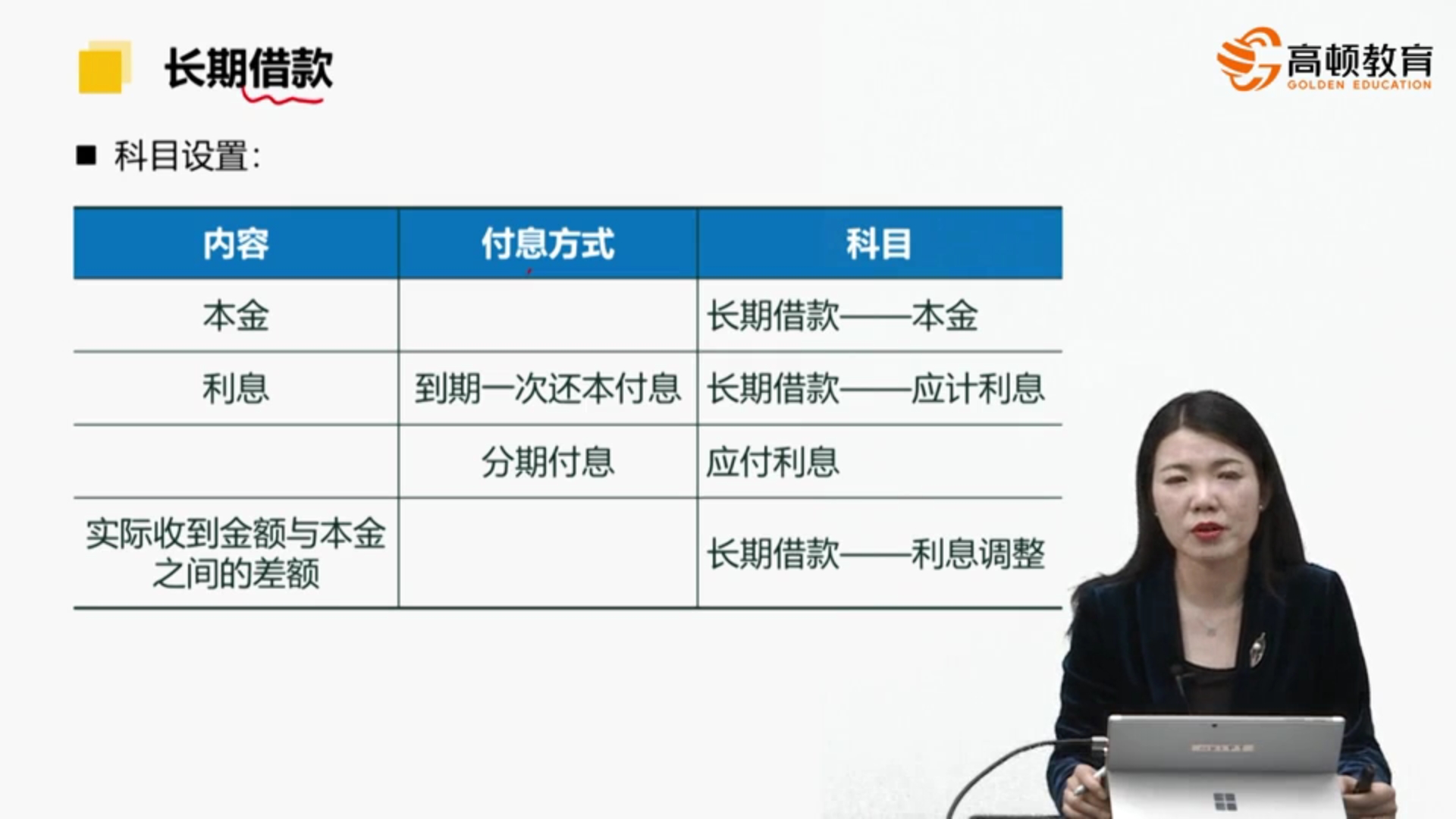 长期借款

高顿教育
GOLDEN EDUCATION

■ 科目设置：

| 内容 | 付息方式 | 科目 |
|---|---|---|
| 本金 | | 长期借款——本金 |
| 利息 | 到期一次还本付息 | 长期借款——应计利息 |
| | 分期付息 | 应付利息 |
| 实际收到金额与本金之间的差额 | | 长期借款——利息调整 |